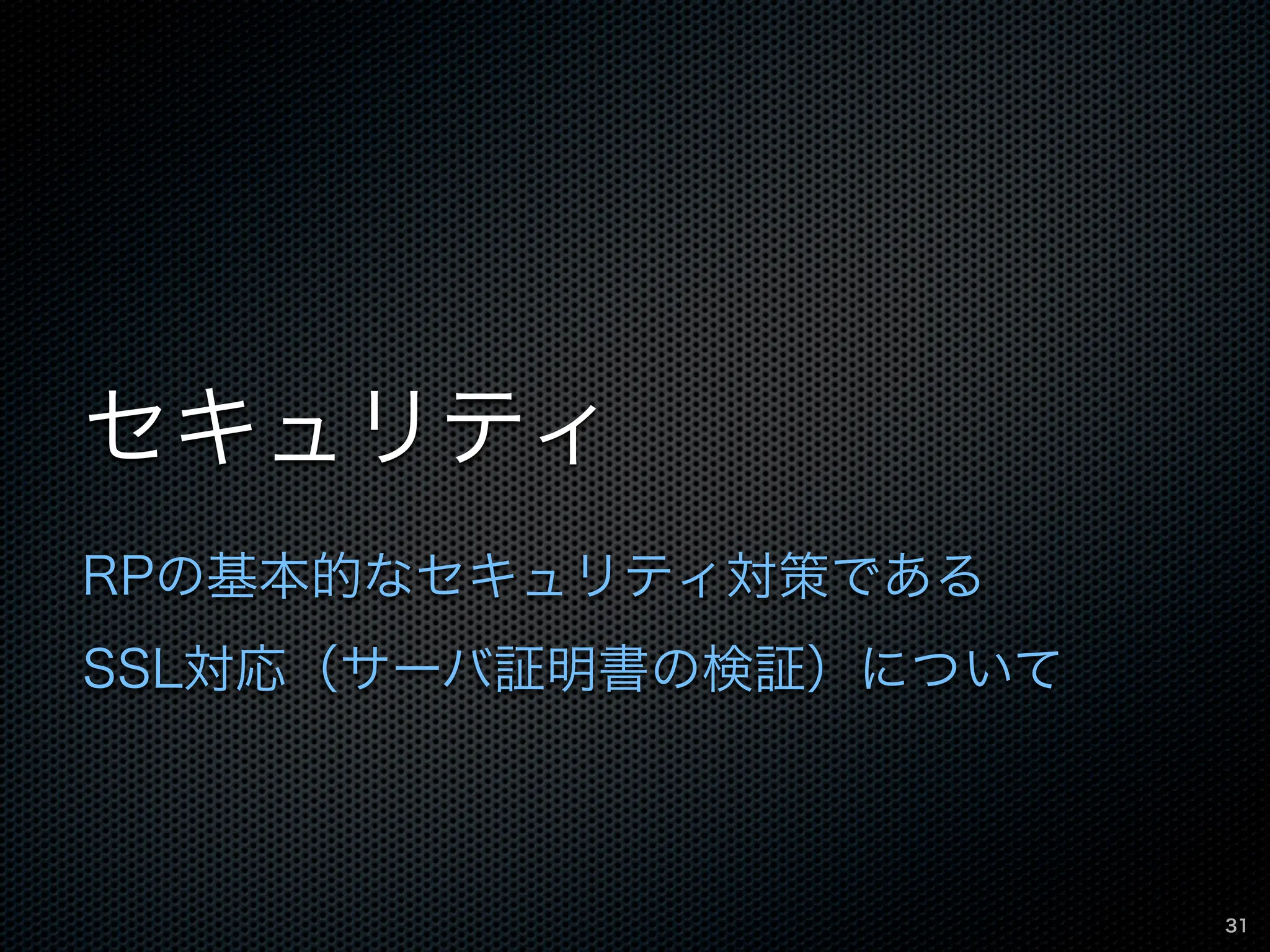 セキュリティ

RPの基本的なセキュリティ対策である

SSL対応（サーバ証明書の検証）について

31